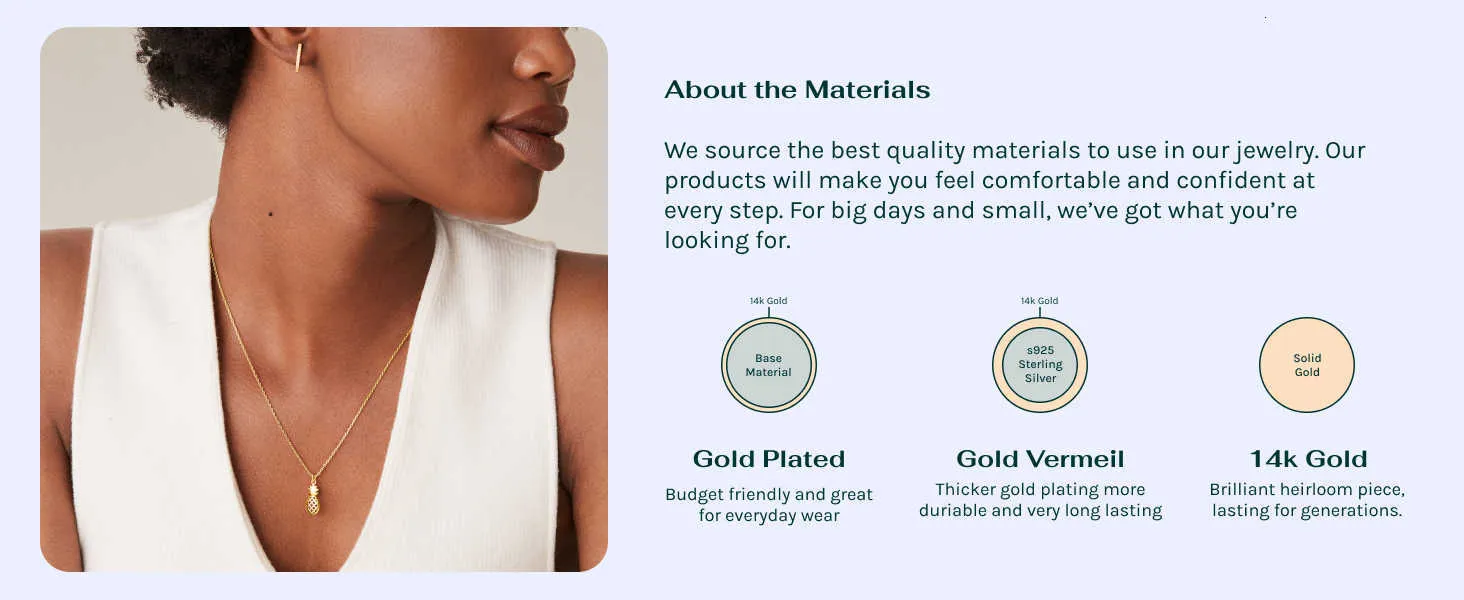 About the Materials

We source the best quality materials to use in our jewelry. Our products will make you feel comfortable and confident at every step. For big days and small, we've got what you're looking for.

14k Gold

Base Material

Gold Plated

Budget friendly and great for everyday wear

14k Gold

s925 Sterling Silver

Gold Vermeil

Thicker gold plating more duriable and very long lasting

Solid Gold

14k Gold

Brilliant heirloom piece, lasting for generations.